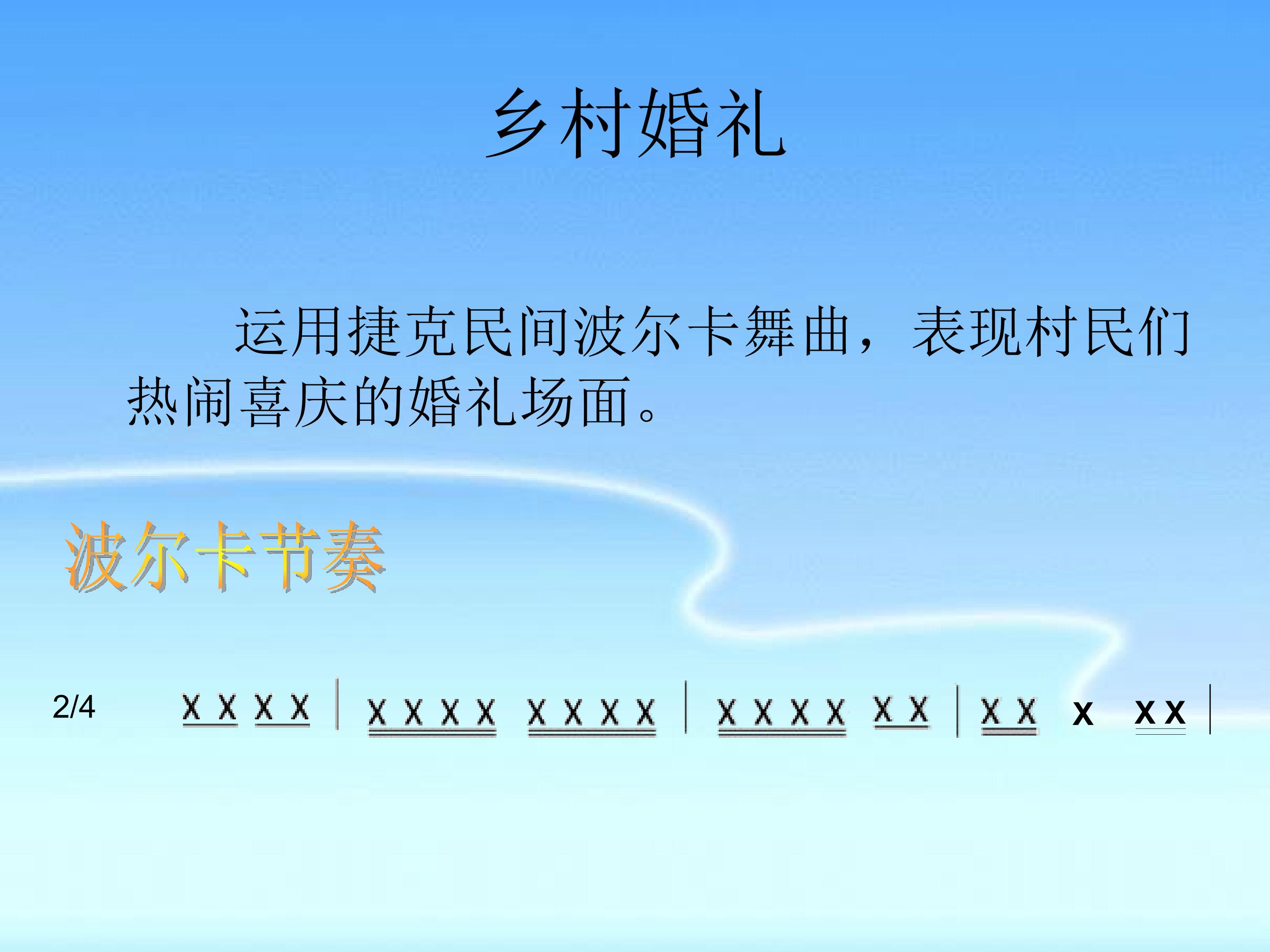 乡村婚礼

运用捷克民间波尔卡舞曲，表现村民们热闹喜庆的婚礼场面。

波尔卡节奏

2/4 X X X X | X X X X X X X X | X X X X X X | X X X X X |